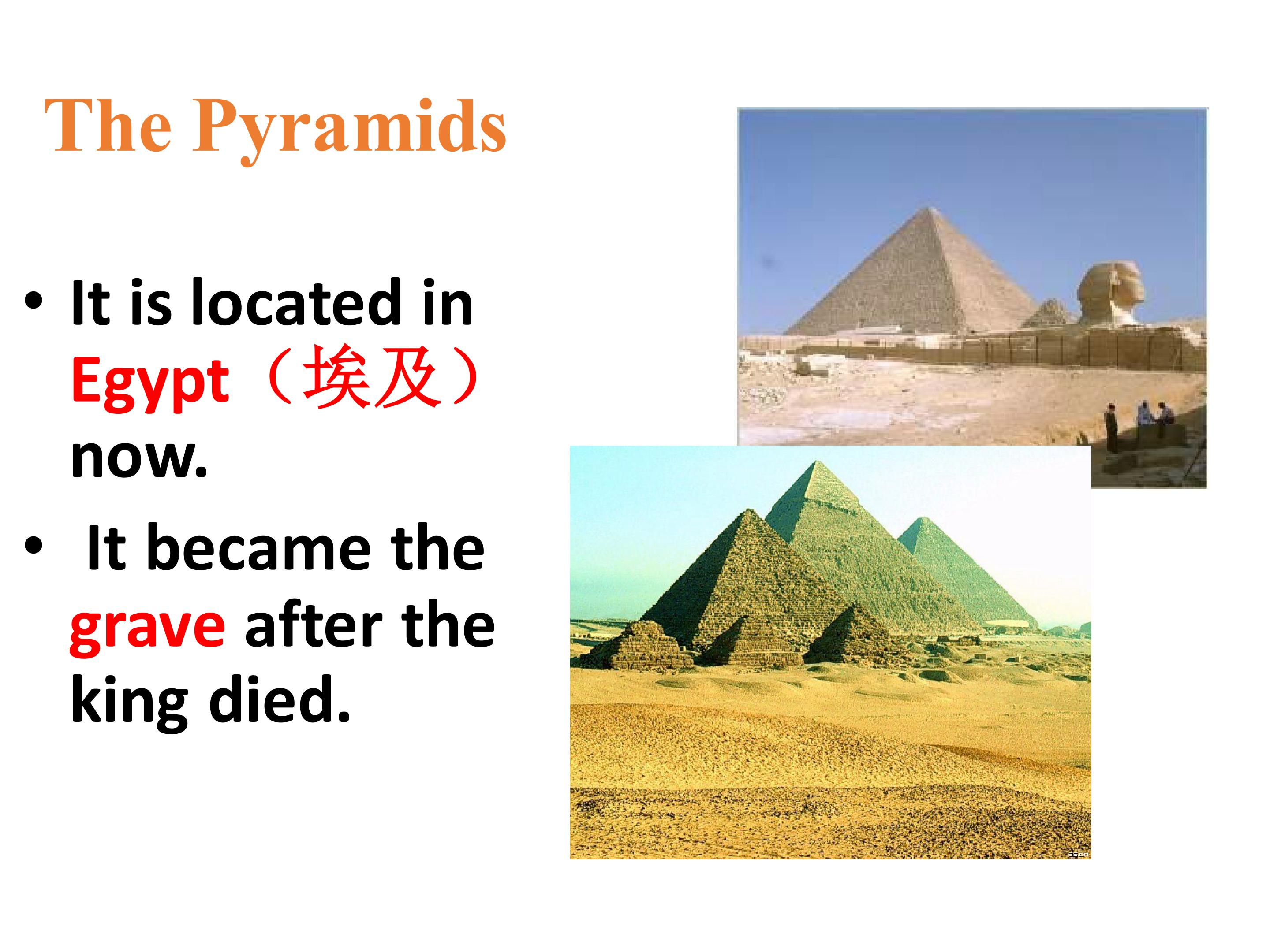 The Pyramids

• It is located in Egypt（埃及）now.

• It became the grave after the king died.